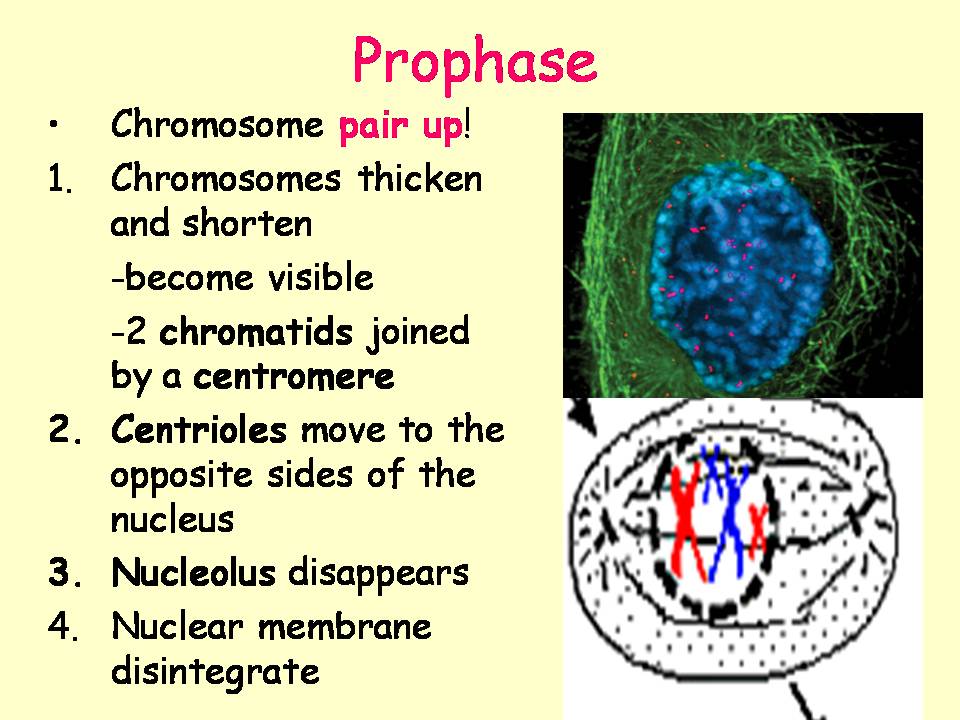 Prophase

• Chromosome pair up!

1. Chromosomes thicken and shorten

-become visible

-2 chromatids joined by a centromere

2. Centrioles move to the opposite sides of the nucleus

3. Nucleolus disappears

4. Nuclear membrane disintegrate